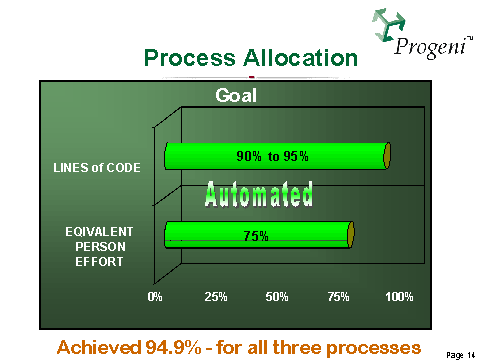 Progeni™

Process Allocation

Goal

LINES of CODE

90% to 95%

Automated

EQIVALENT PERSON EFFORT

75%

0% 25% 50% 75% 100%

Achieved 94.9% - for all three processes

Page 14